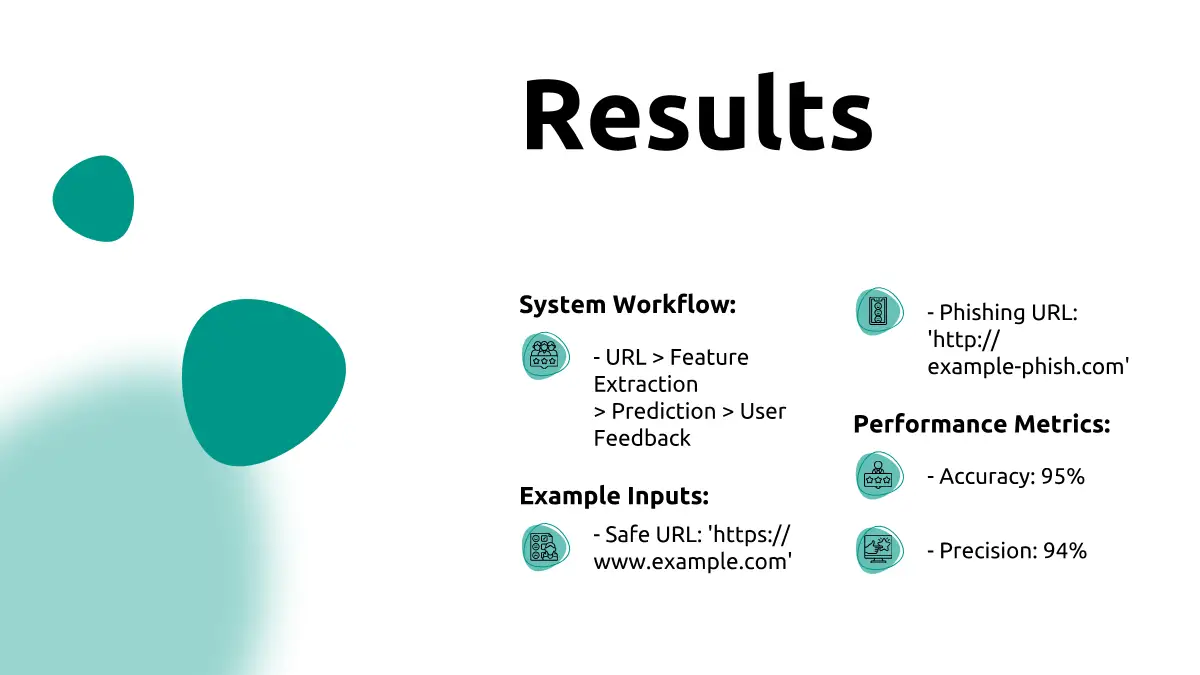 Results

System Workflow:

- URL > Feature Extraction
> Prediction > User Feedback

Example Inputs:

- Safe URL: 'https://www.example.com'

- Phishing URL: 'http://example-phish.com'

Performance Metrics:

- Accuracy: 95%

- Precision: 94%